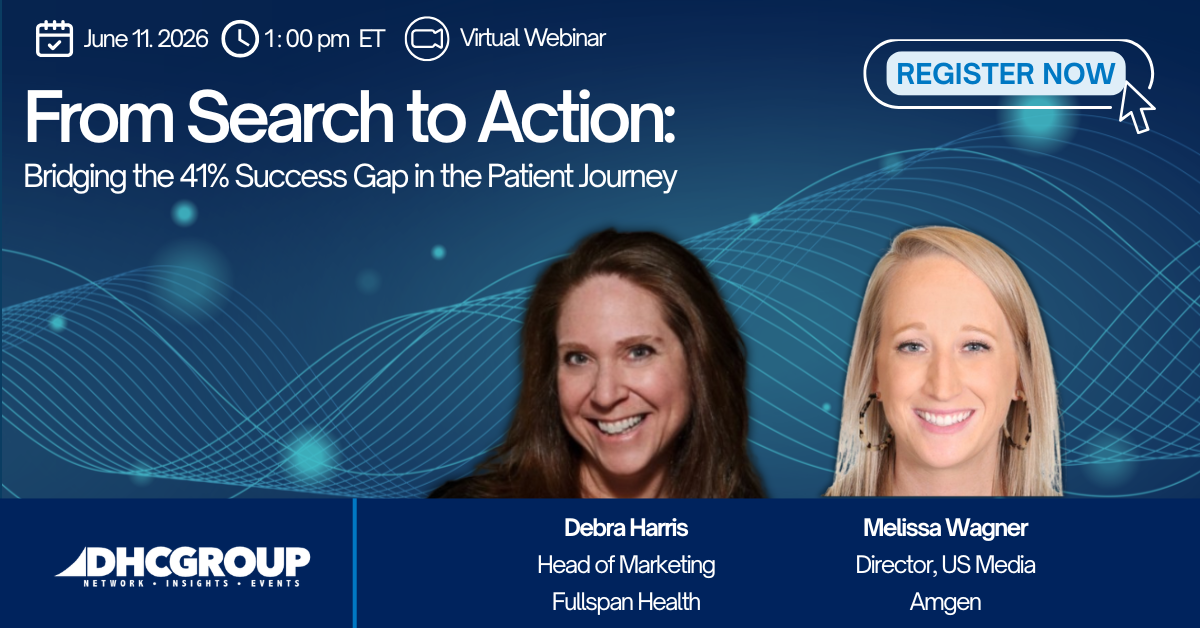 June 11. 2026 1 : 00 pm ET Virtual Webinar

REGISTER NOW

From Search to Action:

Bridging the 41% Success Gap in the Patient Journey

DHCGROUP
NETWORK • INSIGHTS • EVENTS

Debra Harris
Head of Marketing
Fullspan Health

Melissa Wagner
Director, US Media
Amgen